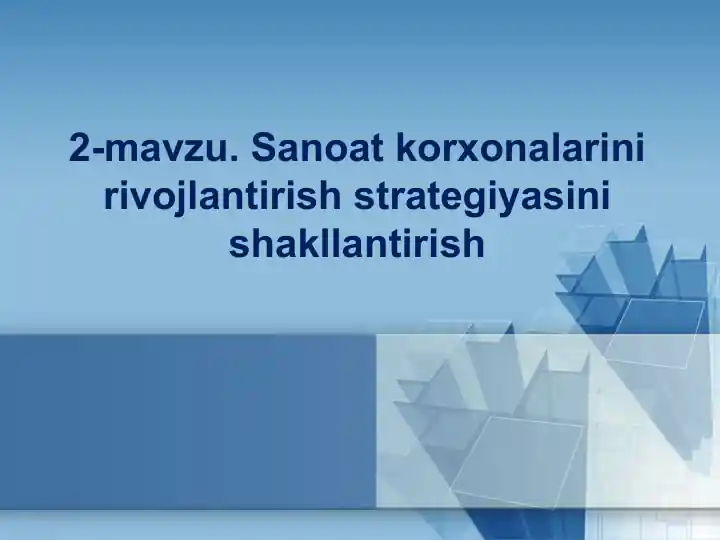 2-mavzu. Sanoat korxonalarini rivojlantirish strategiyasini shakllantirish